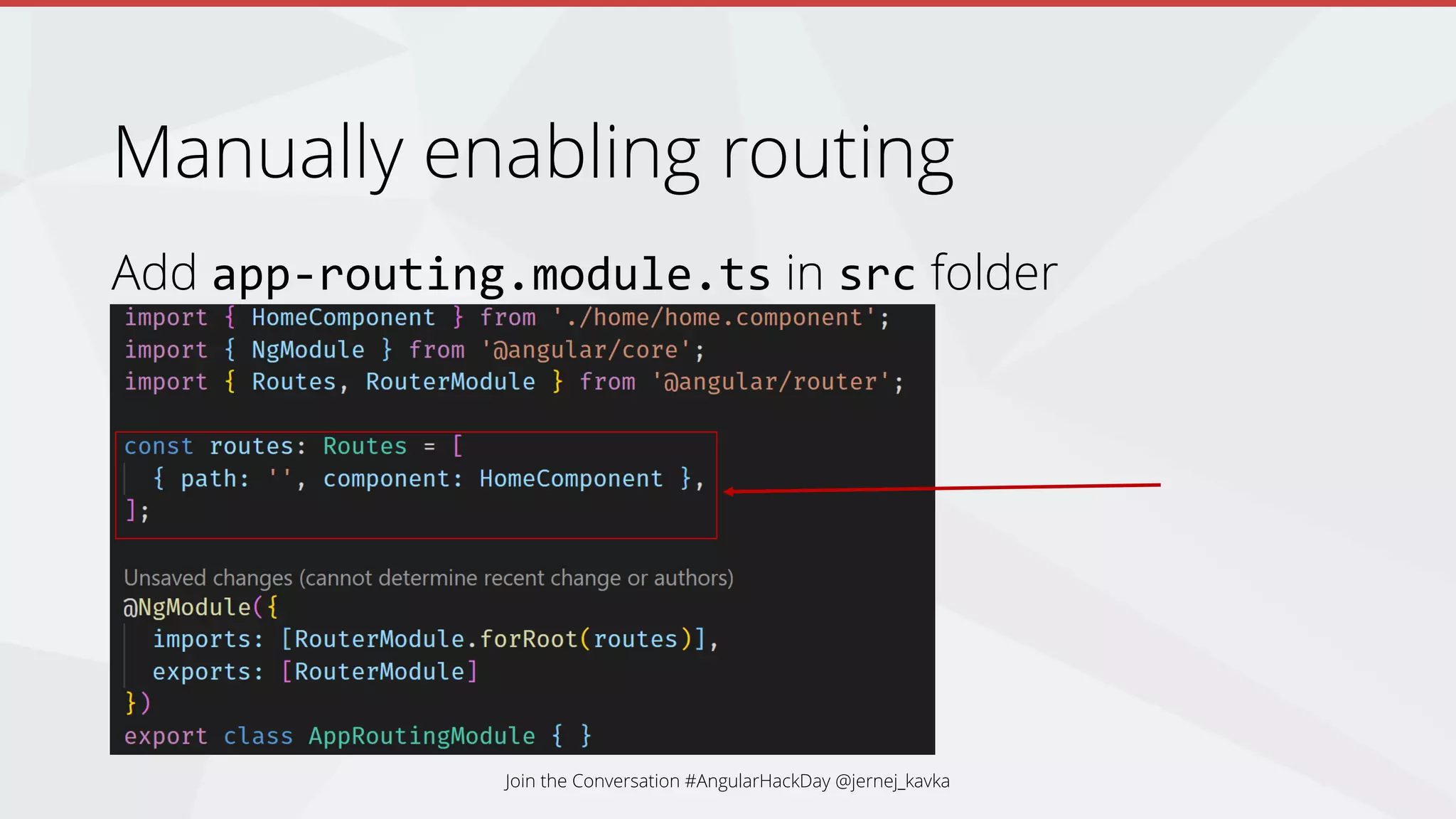 Manually enabling routing

Add app-routing.module.ts in src folder

import { HomeComponent } from './home/home.component';
import { NgModule } from '@angular/core';
import { Routes, RouterModule } from '@angular/router';

const routes: Routes = [
  { path: '', component: HomeComponent },
];

Unsaved changes (cannot determine recent change or authors)
@NgModule({
  imports: [RouterModule.forRoot(routes)],
  exports: [RouterModule]
})
export class AppRoutingModule { }

Join the Conversation #AngularHackDay @jernej_kavka